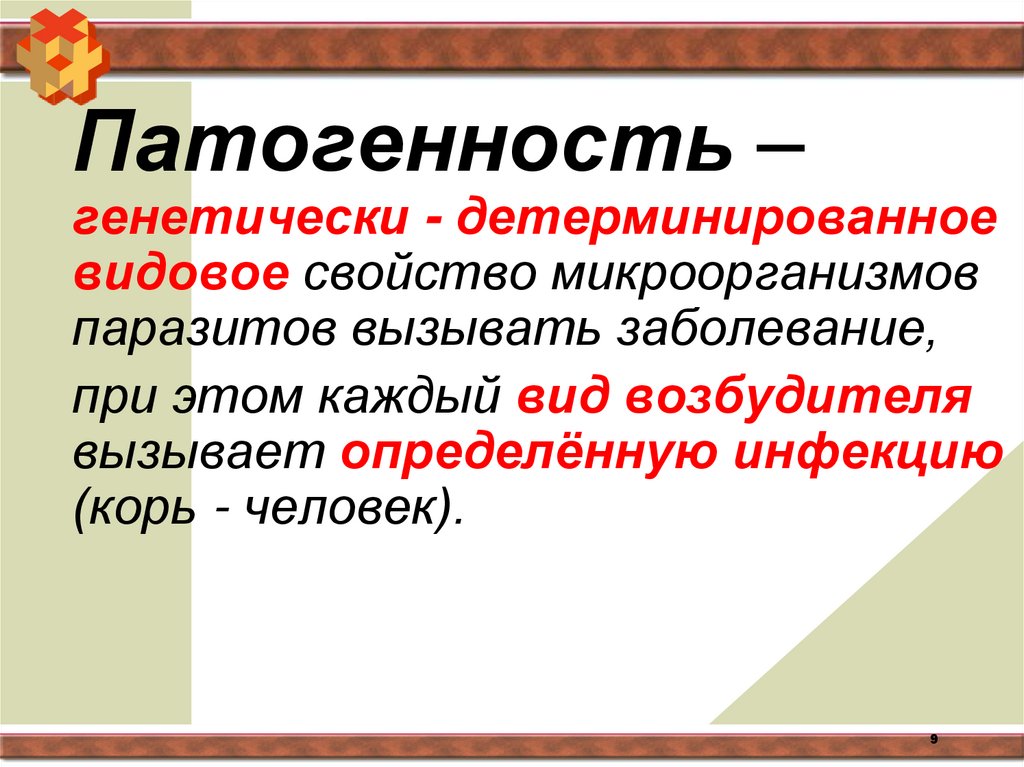 Патогенность – генетически - детерминированное видовое свойство микроорганизмов паразитов вызывать заболевание,

при этом каждый вид возбудителя вызывает определённую инфекцию (корь - человек).

9